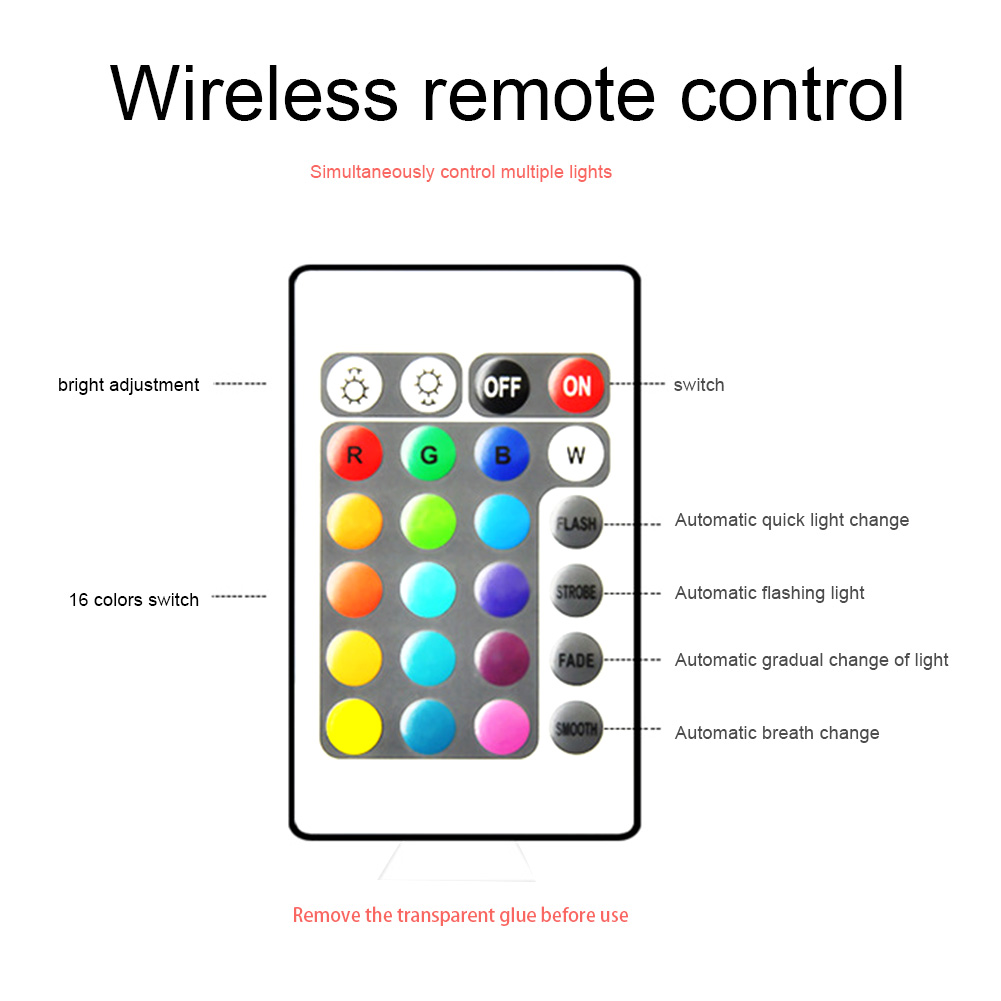 Wireless remote control

Simultaneously control multiple lights

bright adjustment

OFF ON

switch

R G B W

FLASH

Automatic quick light change

16 colors switch

STROBE

Automatic flashing light

FADE

Automatic gradual change of light

SMOOTH

Automatic breath change

Remove the transparent glue before use